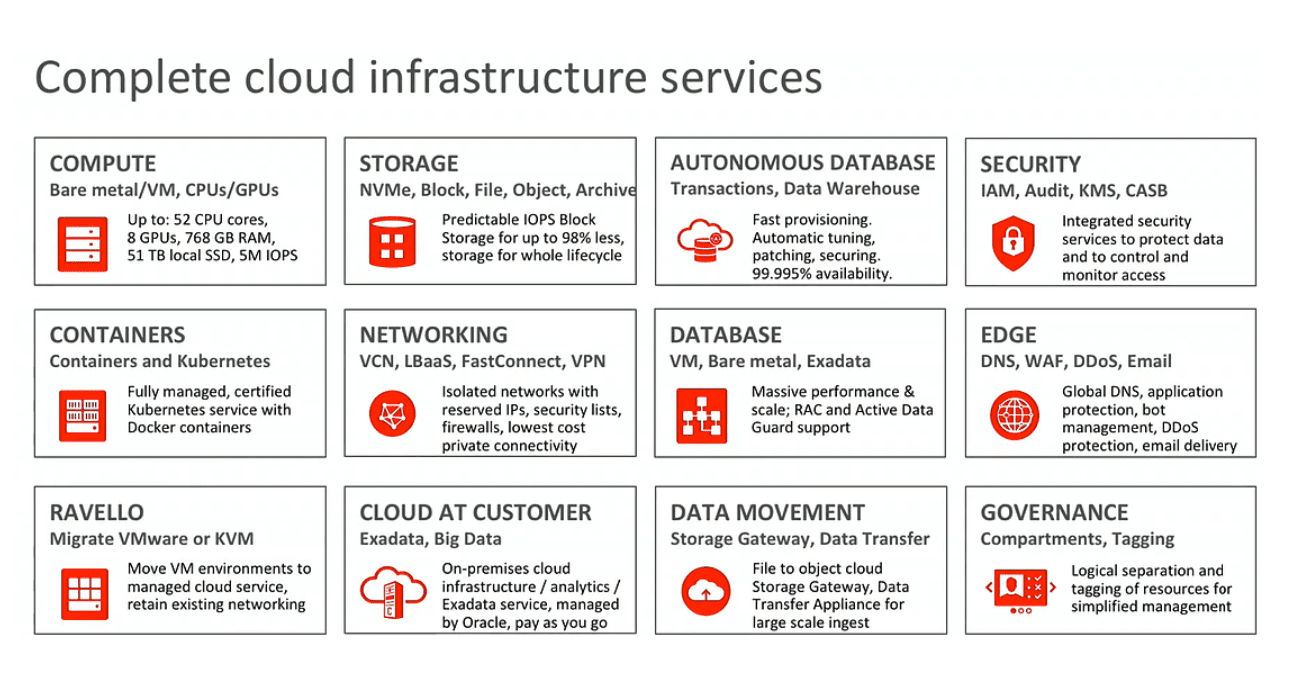 Complete cloud infrastructure services

COMPUTE
Bare metal/VM, CPUs/GPUs
Up to: 52 CPU cores, 8 GPUs, 768 GB RAM, 51 TB local SSD, 5M IOPS

STORAGE
NVMe, Block, File, Object, Archive
Predictable IOPS Block Storage for up to 98% less, storage for whole lifecycle

AUTONOMOUS DATABASE
Transactions, Data Warehouse
Fast provisioning. Automatic tuning, patching, securing. 99.995% availability.

SECURITY
IAM, Audit, KMS, CASB
Integrated security services to protect data and to control and monitor access

CONTAINERS
Containers and Kubernetes
Fully managed, certified Kubernetes service with Docker containers

NETWORKING
VCN, LBaaS, FastConnect, VPN
Isolated networks with reserved IPs, security lists, firewalls, lowest cost private connectivity

DATABASE
VM, Bare metal, Exadata
Massive performance & scale; RAC and Active Data Guard support

EDGE
DNS, WAF, DDoS, Email
Global DNS, application protection, bot management, DDoS protection, email delivery

RAVELLO
Migrate VMware or KVM
Move VM environments to managed cloud service, retain existing networking

CLOUD AT CUSTOMER
Exadata, Big Data
On-premises cloud infrastructure / analytics / Exadata service, managed by Oracle, pay as you go

DATA MOVEMENT
Storage Gateway, Data Transfer
File to object cloud Storage Gateway, Data Transfer Appliance for large scale ingest

GOVERNANCE
Compartments, Tagging
Logical separation and tagging of resources for simplified management